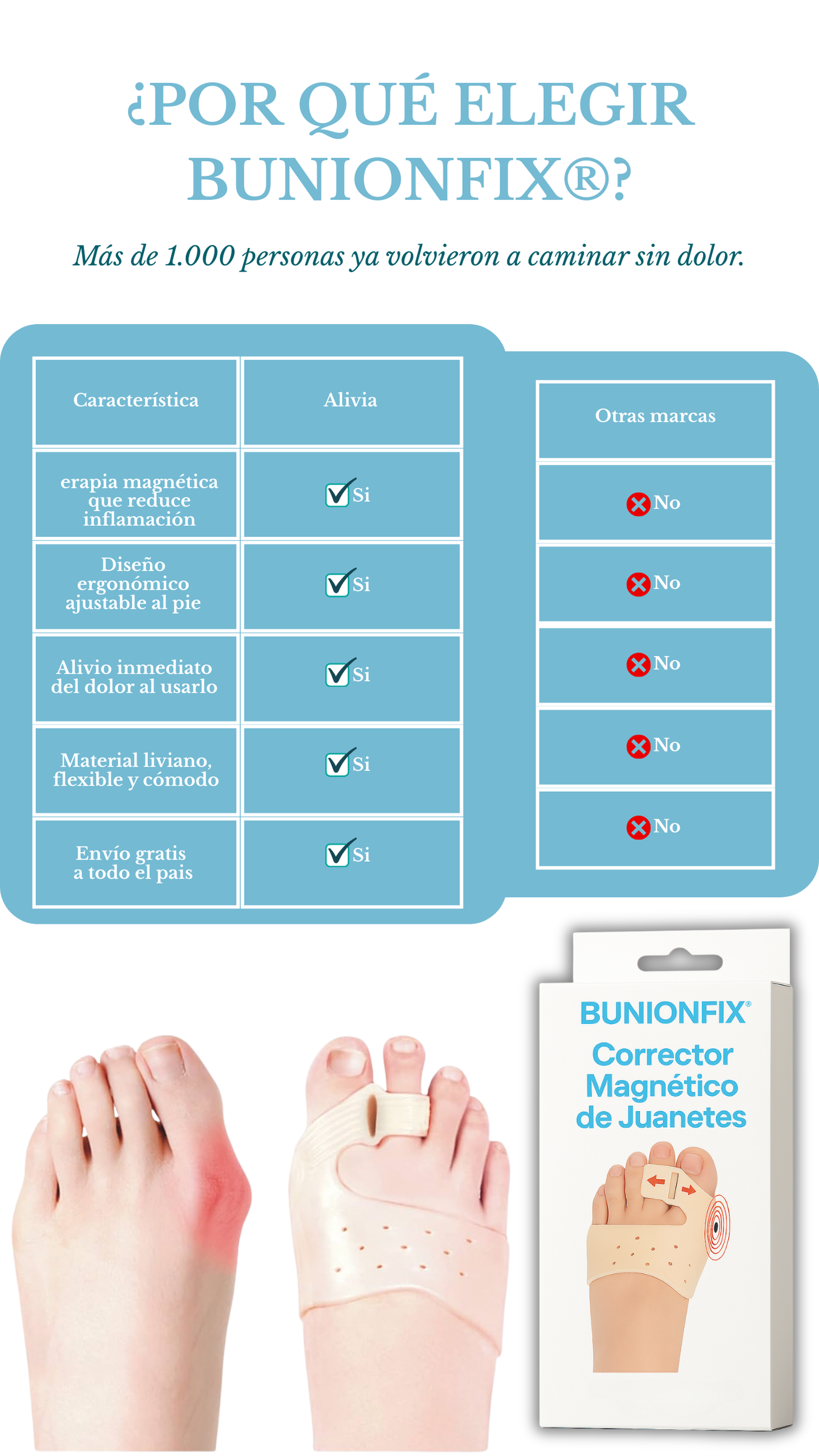 ¿POR QUÉ ELEGIR BUNIONFIX®?

Más de 1.000 personas ya volvieron a caminar sin dolor.

| Característica | Alivia | Otras marcas |
|---|---|---|
| erapia magnética que reduce inflamación | Si | No |
| Diseño ergonómico ajustable al pie | Si | No |
| Alivio inmediato del dolor al usarlo | Si | No |
| Material liviano, flexible y cómodo | Si | No |
| Envío gratis a todo el pais | Si | No |

BUNIONFIX®
Corrector Magnético de Juanetes